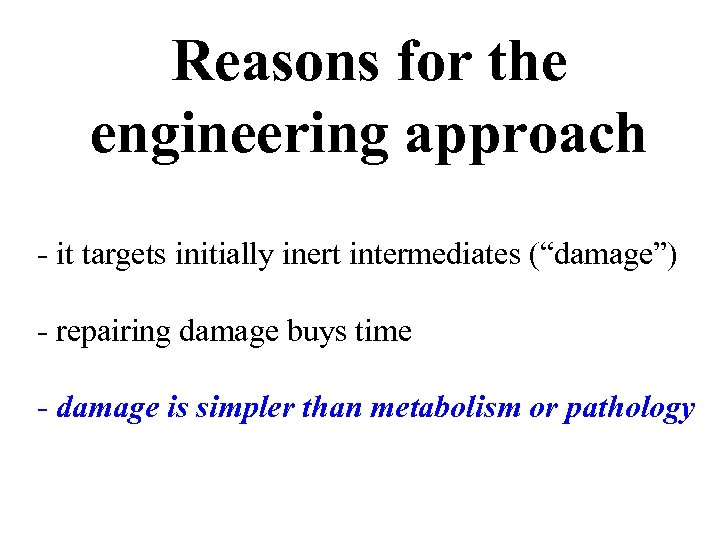 Reasons for the engineering approach

- it targets initially inert intermediates (“damage”)

- repairing damage buys time

- damage is simpler than metabolism or pathology